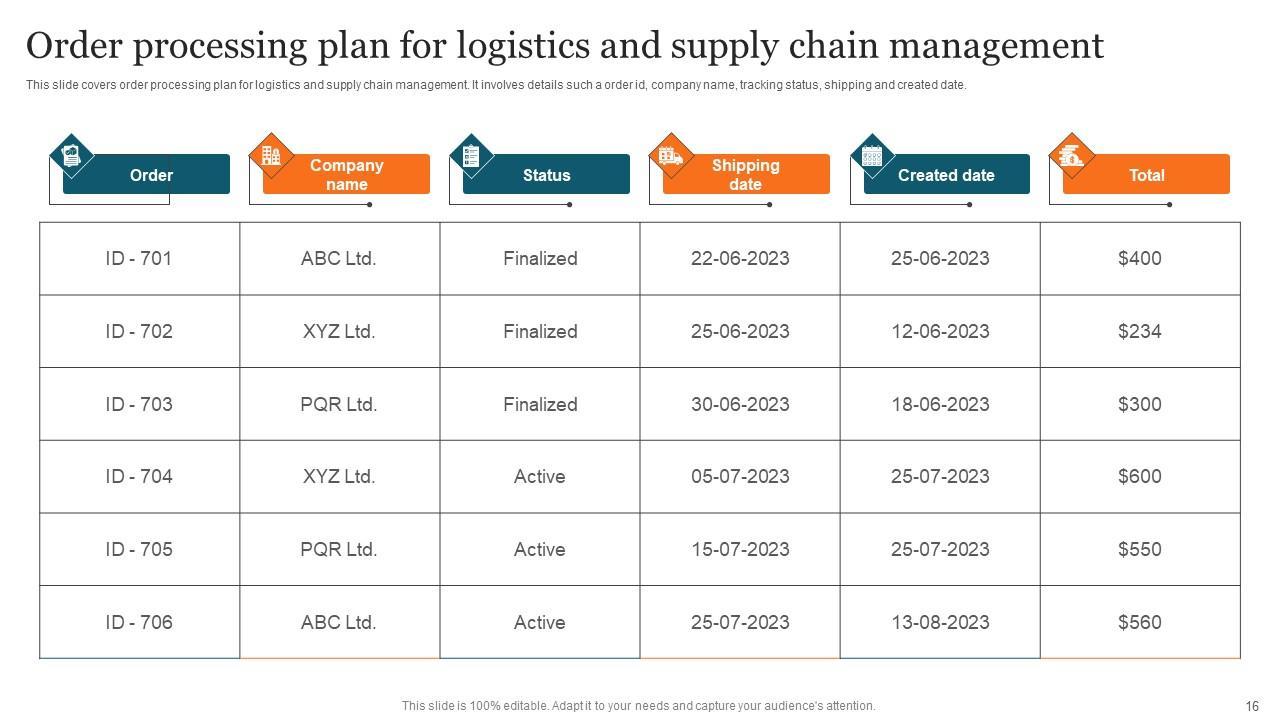 Order processing plan for logistics and supply chain management

This slide covers order processing plan for logistics and supply chain management. It involves details such a order id, company name, tracking status, shipping and created date.

| Order | Company name | Status | Shipping date | Created date | Total |
|---|---|---|---|---|---|
| ID - 701 | ABC Ltd. | Finalized | 22-06-2023 | 25-06-2023 | \$400 |
| ID - 702 | XYZ Ltd. | Finalized | 25-06-2023 | 12-06-2023 | \$234 |
| ID - 703 | PQR Ltd. | Finalized | 30-06-2023 | 18-06-2023 | \$300 |
| ID - 704 | XYZ Ltd. | Active | 05-07-2023 | 25-07-2023 | \$600 |
| ID - 705 | PQR Ltd. | Active | 15-07-2023 | 25-07-2023 | \$550 |
| ID - 706 | ABC Ltd. | Active | 25-07-2023 | 13-08-2023 | \$560 |

This slide is 100% editable. Adapt it to your needs and capture your audience's attention.

16